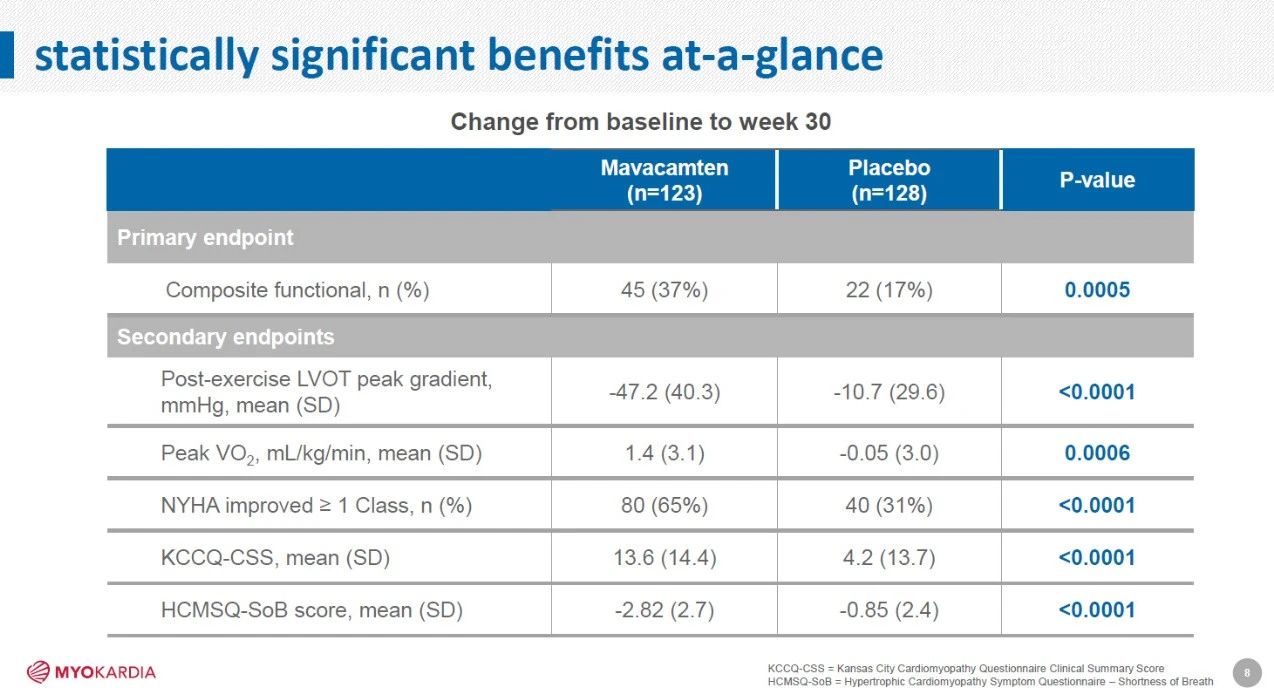 statistically significant benefits at-a-glance

Change from baseline to week 30

| | Mavacamten (n=123) | Placebo (n=128) | P-value |
|---|---|---|---|
| Primary endpoint | | | |
| Composite functional, n (%) | 45 (37%) | 22 (17%) | 0.0005 |
| Secondary endpoints | | | |
| Post-exercise LVOT peak gradient, mmHg, mean (SD) | -47.2 (40.3) | -10.7 (29.6) | <0.0001 |
| Peak $VO_2$, mL/kg/min, mean (SD) | 1.4 (3.1) | -0.05 (3.0) | 0.0006 |
| NYHA improved ≥ 1 Class, n (%) | 80 (65%) | 40 (31%) | <0.0001 |
| KCCQ-CSS, mean (SD) | 13.6 (14.4) | 4.2 (13.7) | <0.0001 |
| HCMSQ-SoB score, mean (SD) | -2.82 (2.7) | -0.85 (2.4) | <0.0001 |

MYOKARDIA

KCCQ-CSS = Kansas City Cardiomyopathy Questionnaire Clinical Summary Score
HCMSQ-SoB = Hypertrophic Cardiomyopathy Symptom Questionnaire – Shortness of Breath

8